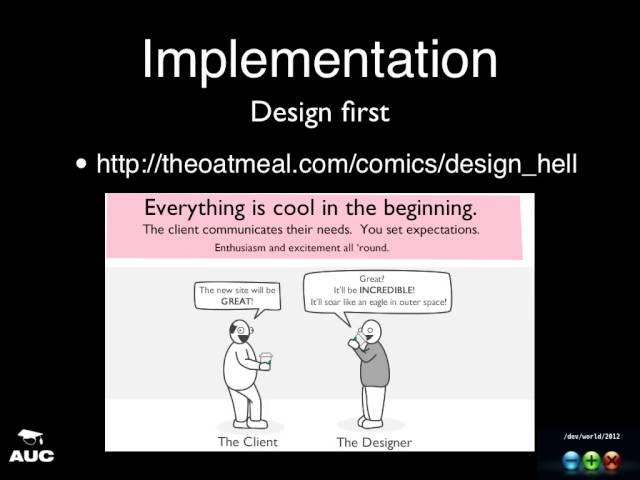 Implementation
Design first

• http://theoatmeal.com/comics/design_hell

Everything is cool in the beginning.
The client communicates their needs. You set expectations.
Enthusiasm and excitement all 'round.

The new site will be GREAT!

Great? It'll be INCREDIBLE! It'll soar like an eagle in outer space!

The Client
The Designer

AUC

/dev/world/2012